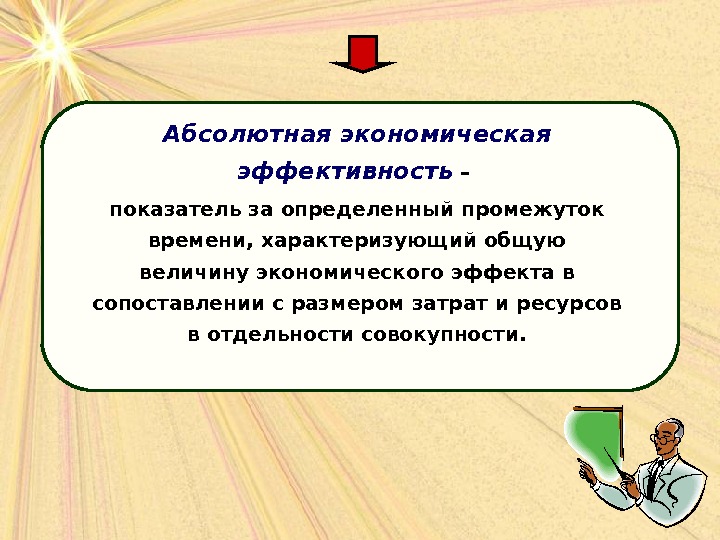 Абсолютная экономическая эффективность –

показатель за определенный промежуток времени, характеризующий общую величину экономического эффекта в сопоставлении с размером затрат и ресурсов в отдельности совокупности.